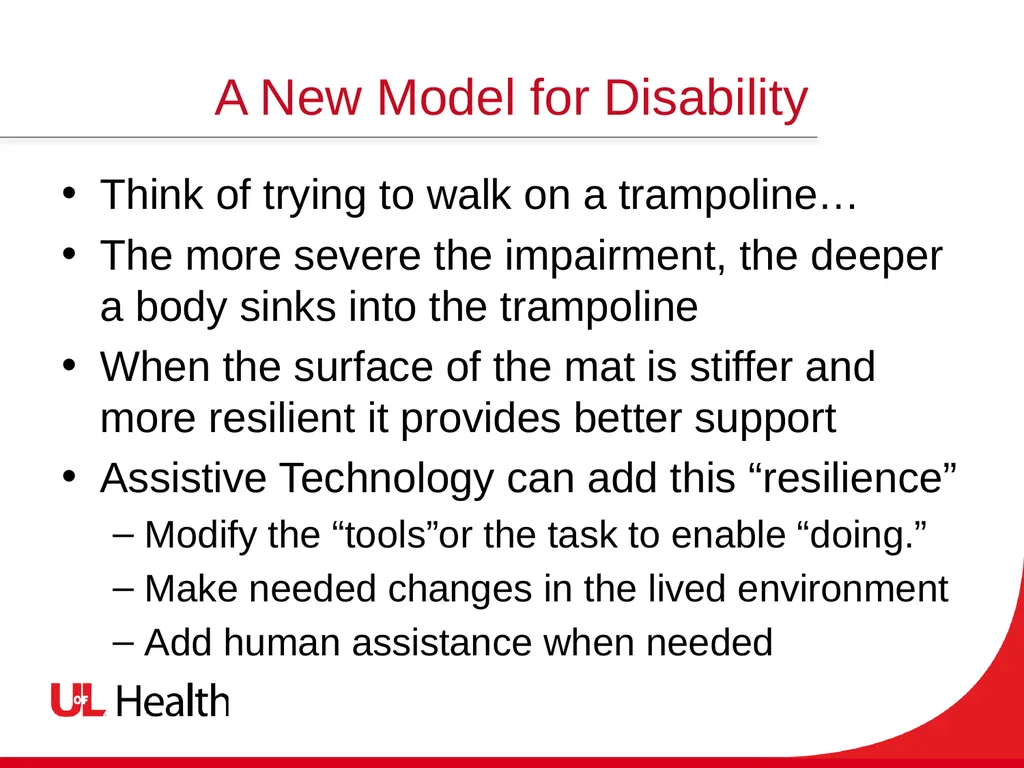 A New Model for Disability

• Think of trying to walk on a trampoline…
• The more severe the impairment, the deeper a body sinks into the trampoline
• When the surface of the mat is stiffer and more resilient it provides better support
• Assistive Technology can add this “resilience”
– Modify the “tools”or the task to enable “doing.”
– Make needed changes in the lived environment
– Add human assistance when needed

UofL Health